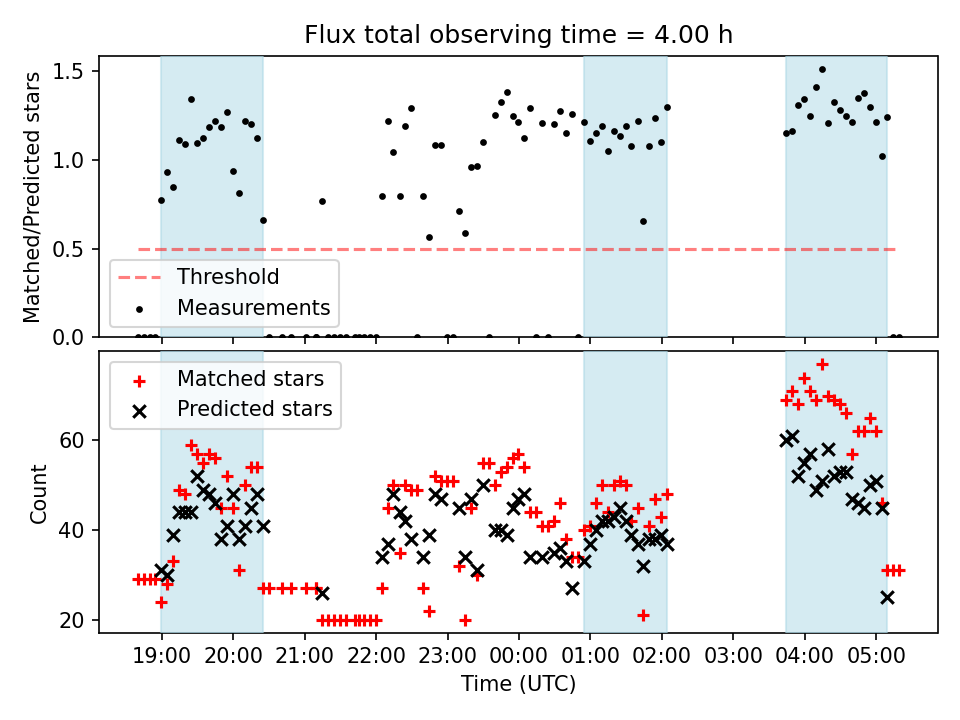 Flux total observing time = 4.00 h

Matched/Predicted stars

1.5
1.0
0.5
0.0

Threshold
Measurements

Matched stars
Predicted stars

Count

60
40
20

19:00 20:00 21:00 22:00 23:00 00:00 01:00 02:00 03:00 04:00 05:00

Time (UTC)